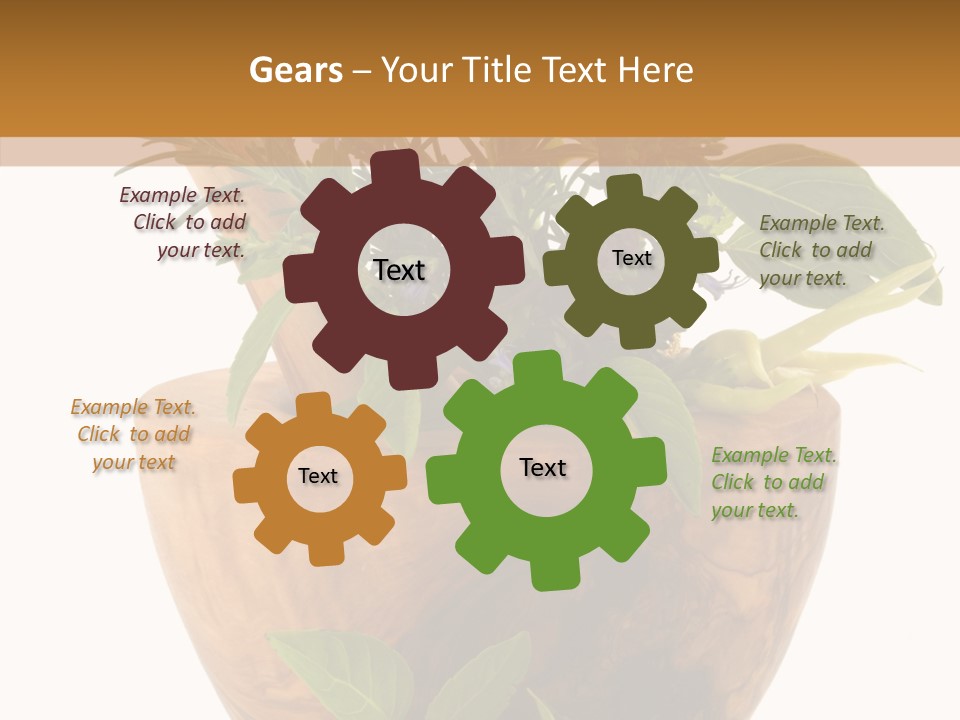 Gears – Your Title Text Here

Example Text. Click to add your text.

Text

Text

Example Text. Click to add your text.

Example Text. Click to add your text

Text

Text

Example Text. Click to add your text.